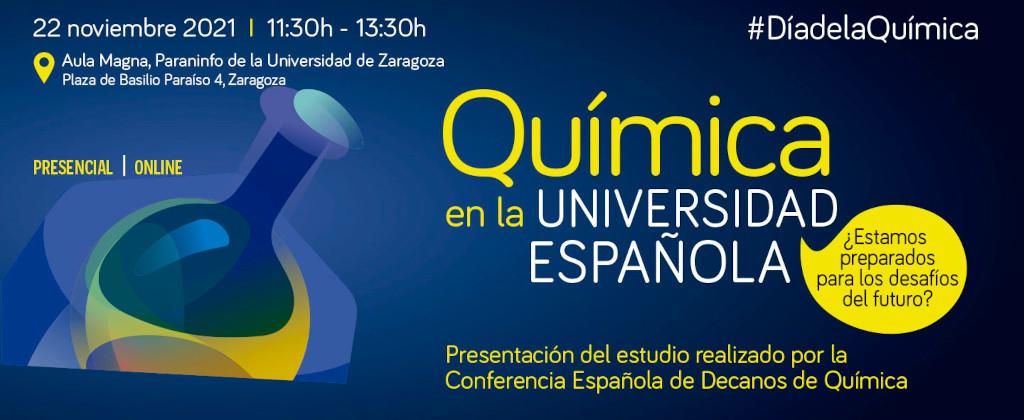 22 noviembre 2021 | 11:30h - 13:30h

#DíadelaQuímica

Aula Magna, Paraninfo de la Universidad de Zaragoza
Plaza de Basilio Paraíso 4, Zaragoza

PRESENCIAL | ONLINE

Química
en la UNIVERSIDAD ESPAÑOLA

¿Estamos preparados para los desafíos del futuro?

Presentación del estudio realizado por la Conferencia Española de Decanos de Química